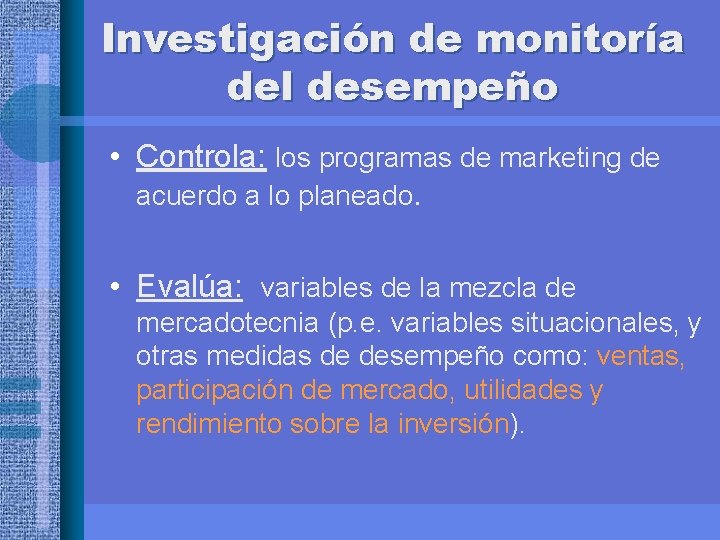 Investigación de monitoría del desempeño

• Controla: los programas de marketing de acuerdo a lo planeado.

• Evalúa: variables de la mezcla de mercadotecnia (p.e. variables situacionales, y otras medidas de desempeño como: ventas, participación de mercado, utilidades y rendimiento sobre la inversión).